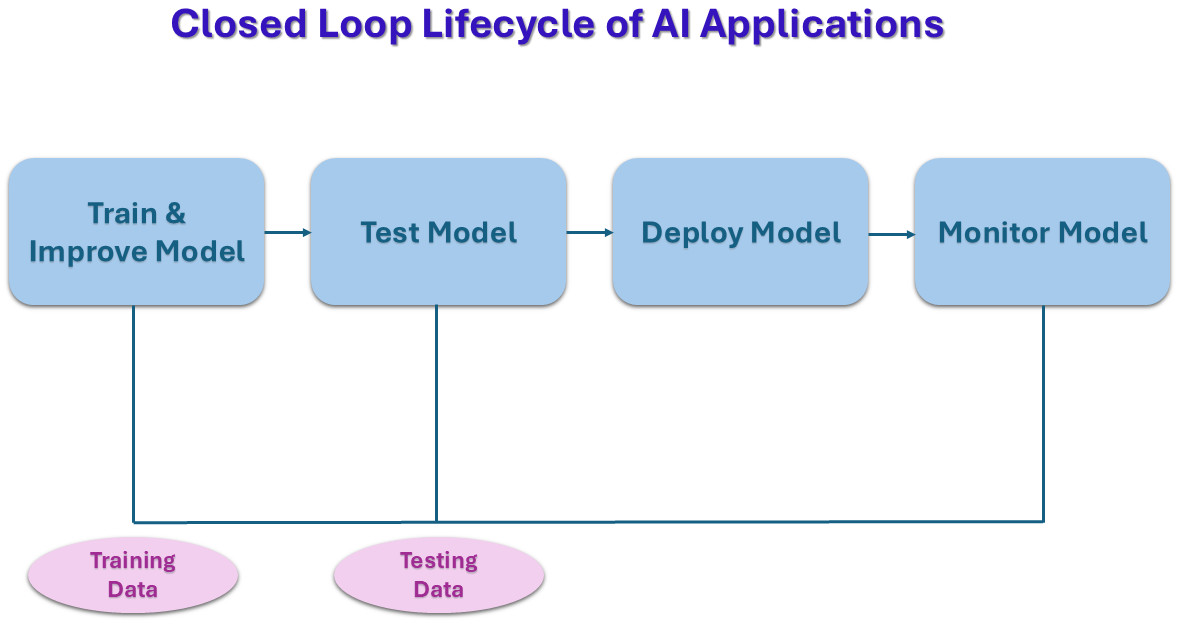 Closed Loop Lifecycle of AI Applications

Train & Improve Model

Test Model

Deploy Model

Monitor Model

Training Data

Testing Data